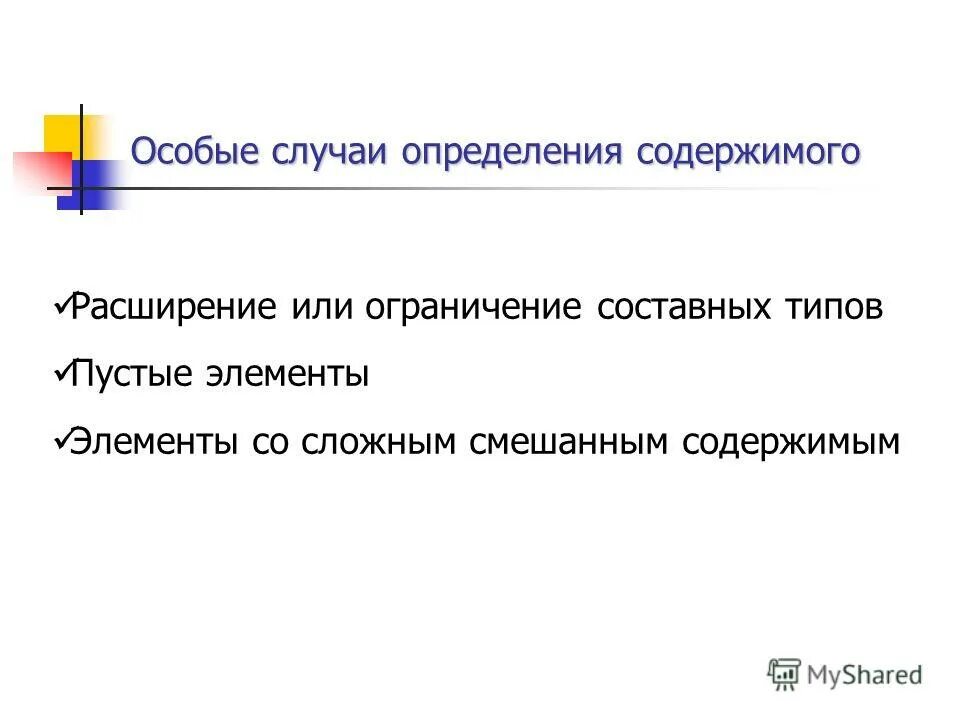 Особые случаи определения содержимого

✓Расширение или ограничение составных типов

✓Пустые элементы

✓Элементы со сложным смешанным содержимым

MyShared